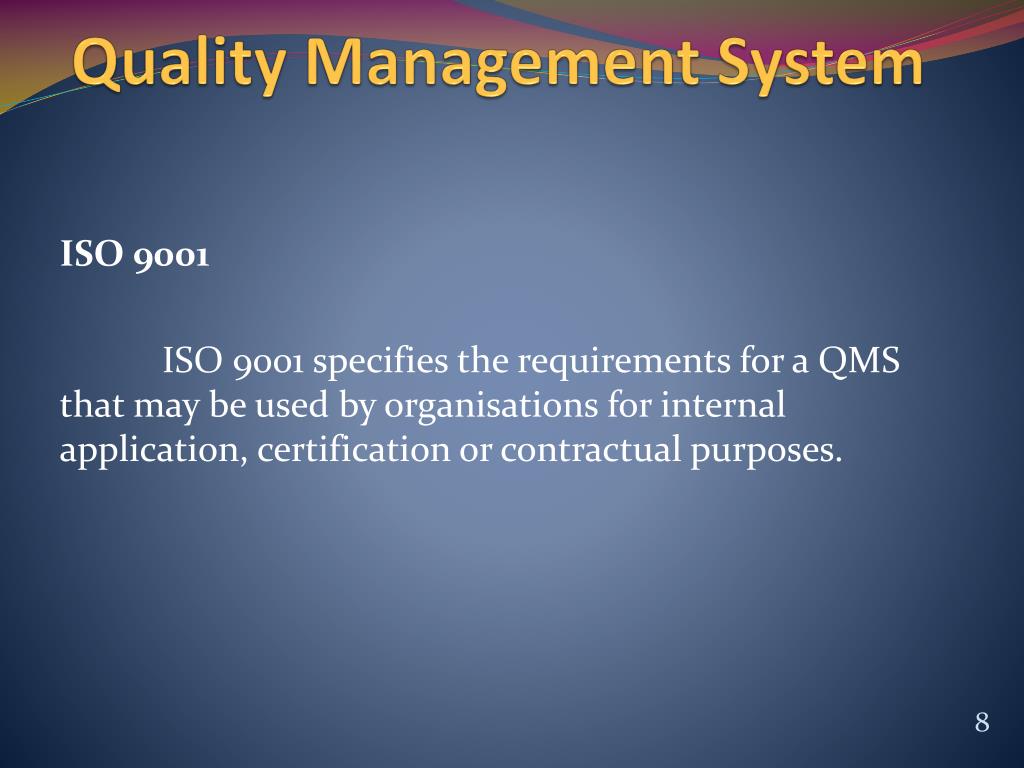 Quality Management System

ISO 9001

ISO 9001 specifies the requirements for a QMS that may be used by organisations for internal application, certification or contractual purposes.

8